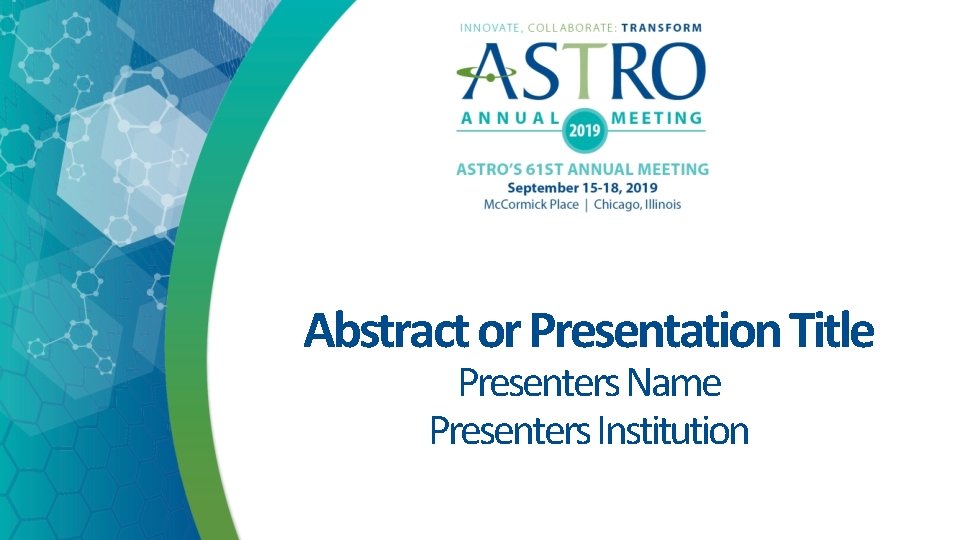 INNOVATE, COLLABORATE: TRANSFORM

ASTRO

ANNUAL 2019 MEETING

ASTRO'S 61ST ANNUAL MEETING
September 15-18, 2019
McCormick Place | Chicago, Illinois

Abstract or Presentation Title
Presenters Name
Presenters Institution